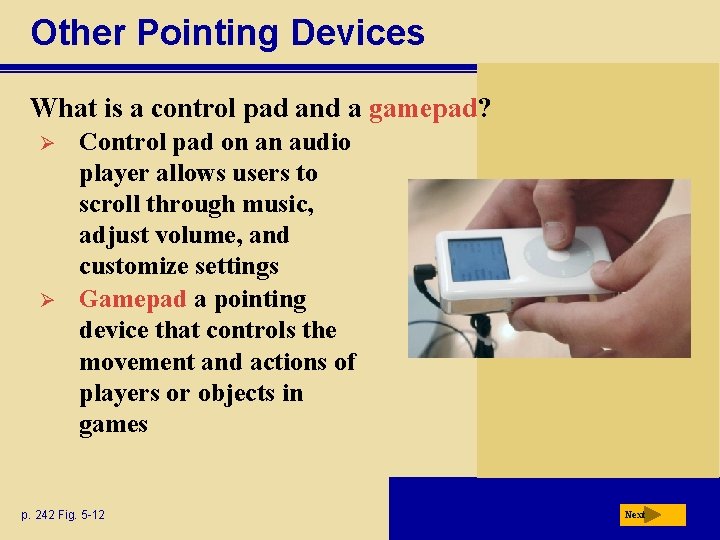 Other Pointing Devices

What is a control pad and a gamepad?

➢ Control pad on an audio player allows users to scroll through music, adjust volume, and customize settings

➢ Gamepad a pointing device that controls the movement and actions of players or objects in games

p. 242 Fig. 5-12

Next